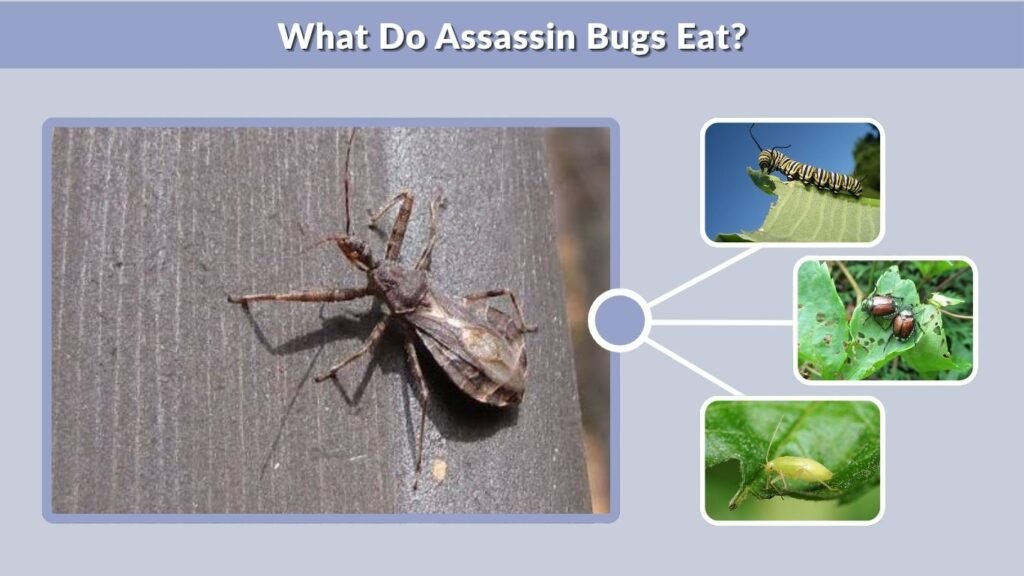 What Do Assassin Bugs Eat?